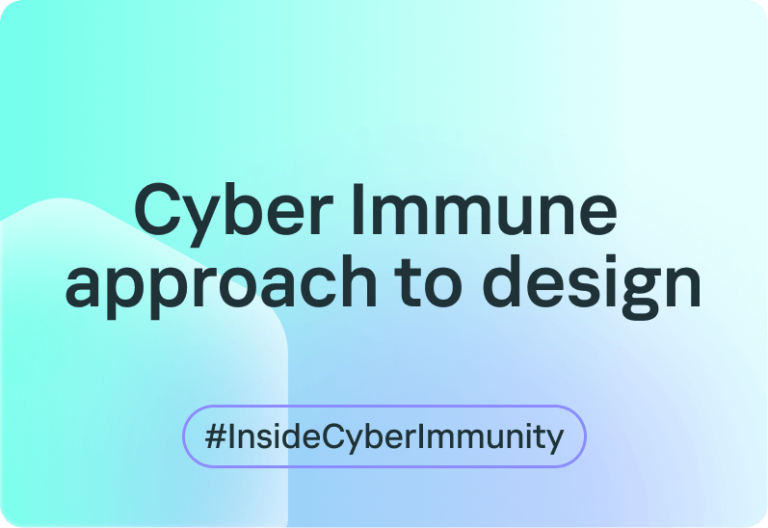 Cyber Immune approach to design

#InsideCyberImmunity